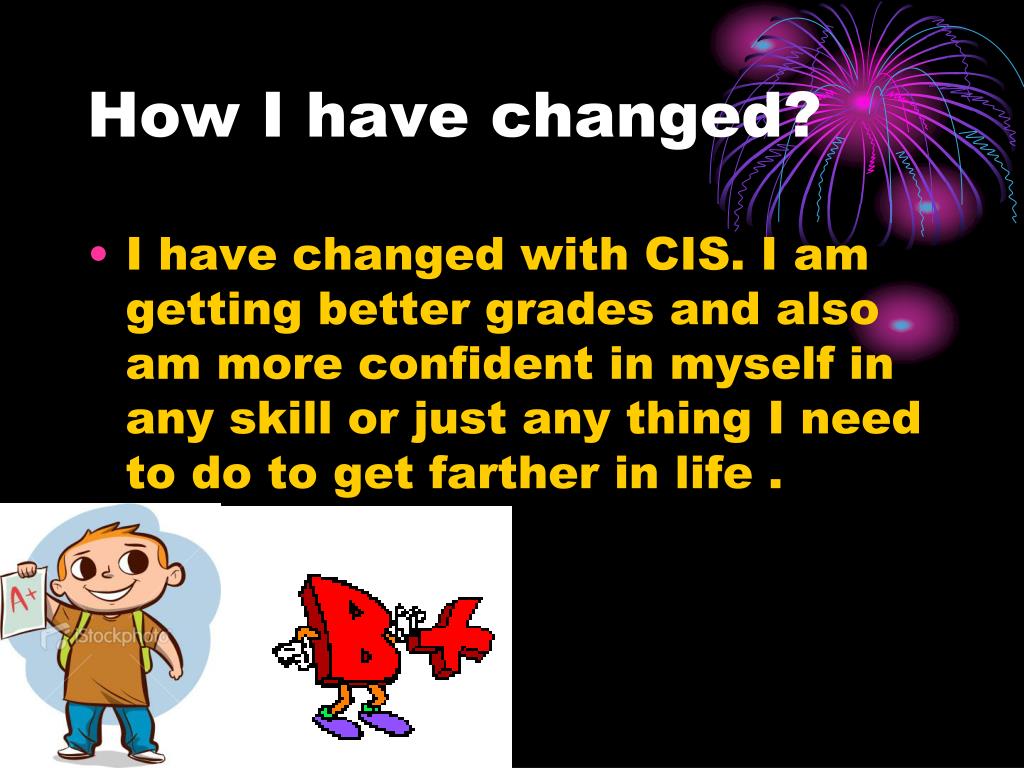 How I have changed?

• I have changed with CIS. I am getting better grades and also am more confident in myself in any skill or just any thing I need to do to get farther in life .

A+

iStockphoto

B+